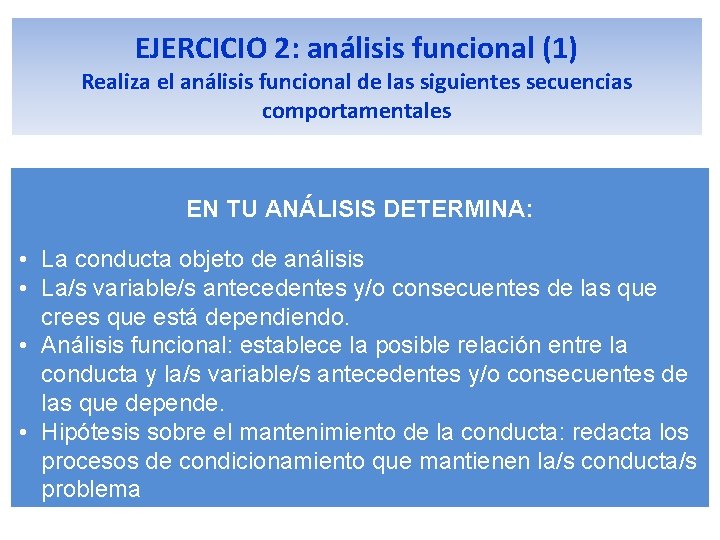 EJERCICIO 2: análisis funcional (1)
Realiza el análisis funcional de las siguientes secuencias comportamentales

EN TU ANÁLISIS DETERMINA:

• La conducta objeto de análisis
• La/s variable/s antecedentes y/o consecuentes de las que crees que está dependiendo.
• Análisis funcional: establece la posible relación entre la conducta y la/s variable/s antecedentes y/o consecuentes de las que depende.
• Hipótesis sobre el mantenimiento de la conducta: redacta los procesos de condicionamiento que mantienen la/s conducta/s problema